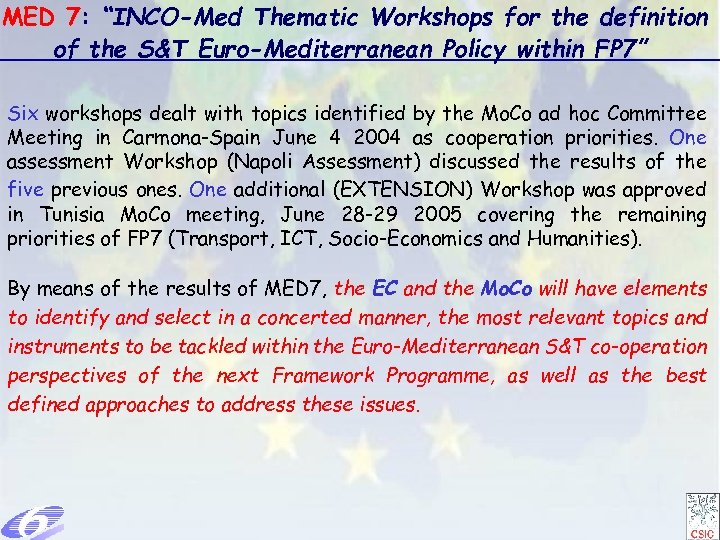 MED 7: "INCO-Med Thematic Workshops for the definition of the S&T Euro-Mediterranean Policy within FP7"

Six workshops dealt with topics identified by the MoCo ad hoc Committee Meeting in Carmona-Spain June 4 2004 as cooperation priorities. One assessment Workshop (Napoli Assessment) discussed the results of the five previous ones. One additional (EXTENSION) Workshop was approved in Tunisia MoCo meeting, June 28-29 2005 covering the remaining priorities of FP7 (Transport, ICT, Socio-Economics and Humanities).

By means of the results of MED7, the EC and the MoCo will have elements to identify and select in a concerted manner, the most relevant topics and instruments to be tackled within the Euro-Mediterranean S&T co-operation perspectives of the next Framework Programme, as well as the best defined approaches to address these issues.

6

CSIC